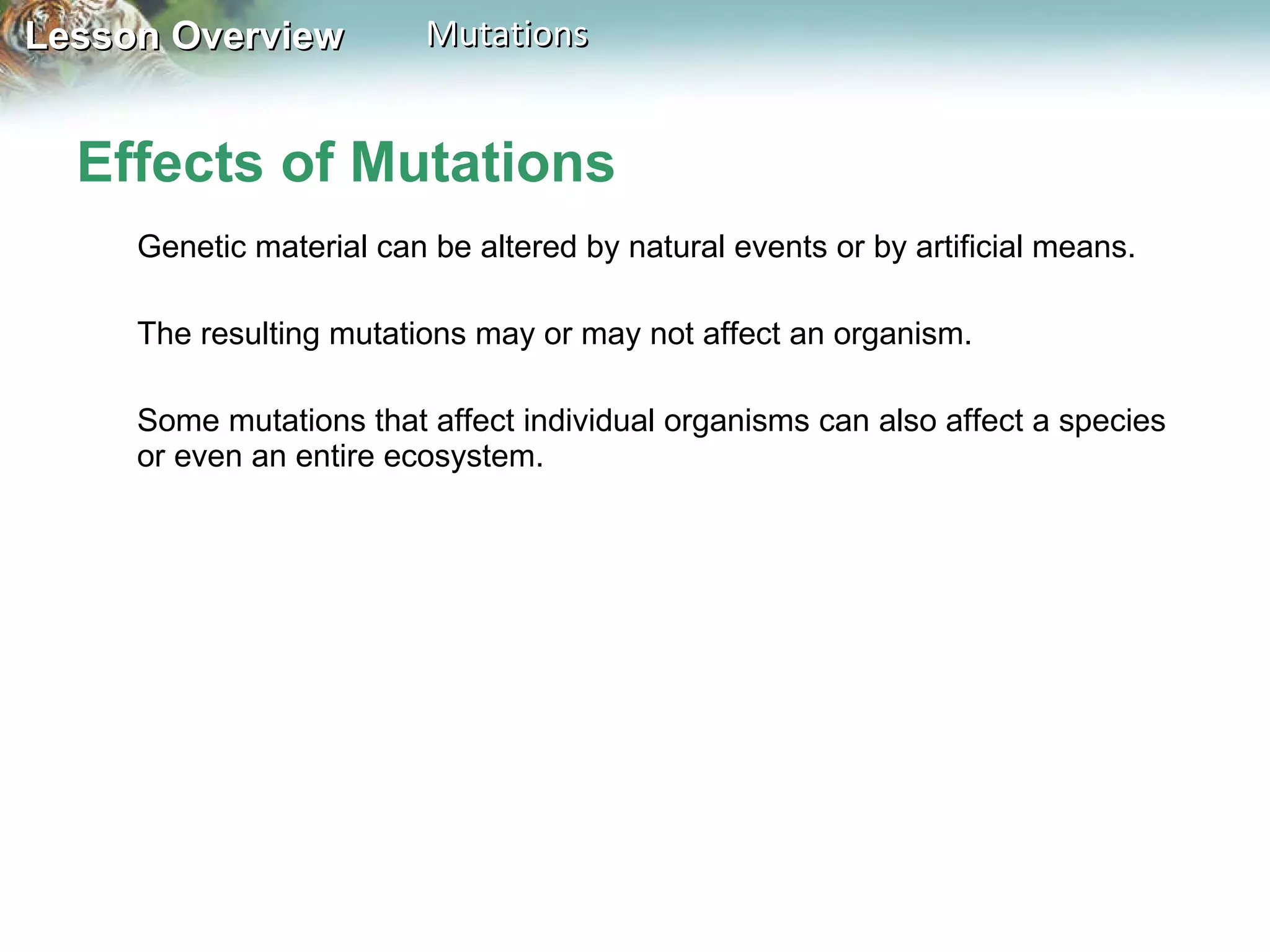 Lesson Overview Mutations

Effects of Mutations

Genetic material can be altered by natural events or by artificial means.

The resulting mutations may or may not affect an organism.

Some mutations that affect individual organisms can also affect a species or even an entire ecosystem.